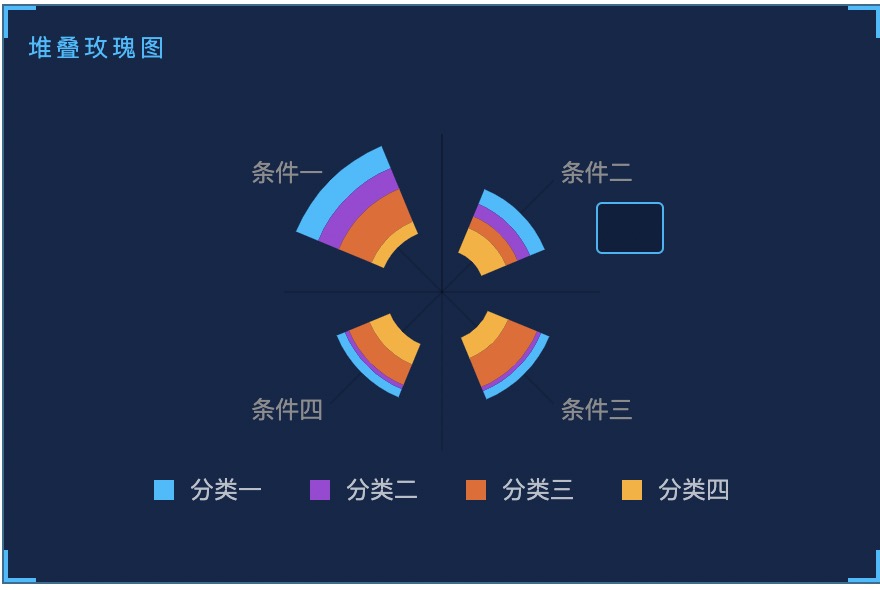 堆叠玫瑰图

条件一
条件二
条件四
条件三

分类一 分类二 分类三 分类四